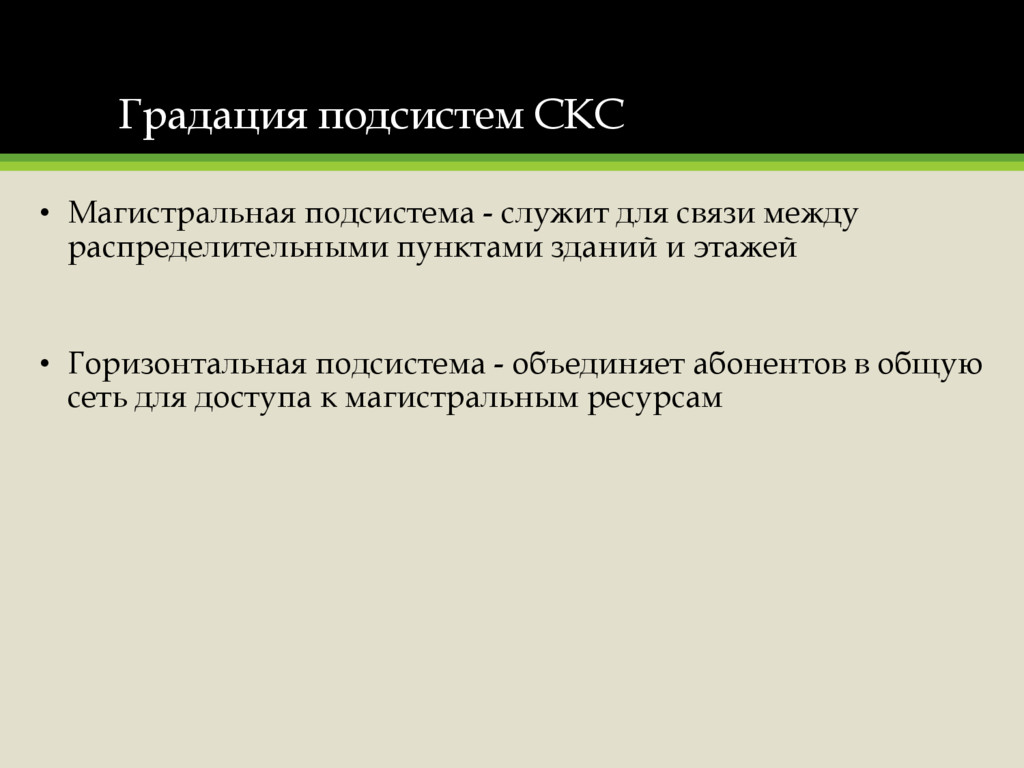 Градация подсистем СКС

• Магистральная подсистема - служит для связи между распределительными пунктами зданий и этажей

• Горизонтальная подсистема - объединяет абонентов в общую сеть для доступа к магистральным ресурсам